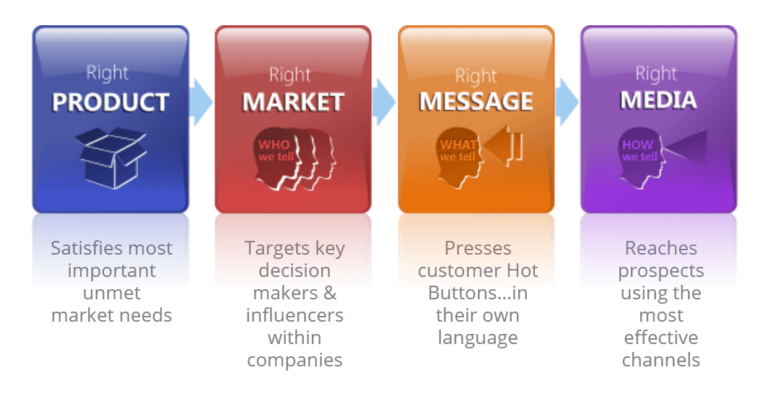 Right
PRODUCT

Satisfies most important unmet market needs

Right
MARKET

WHO we tell

Targets key decision makers & influencers within companies

Right
MESSAGE

WHAT we tell

Presses customer Hot Buttons...in their own language

Right
MEDIA

HOW we tell

Reaches prospects using the most effective channels